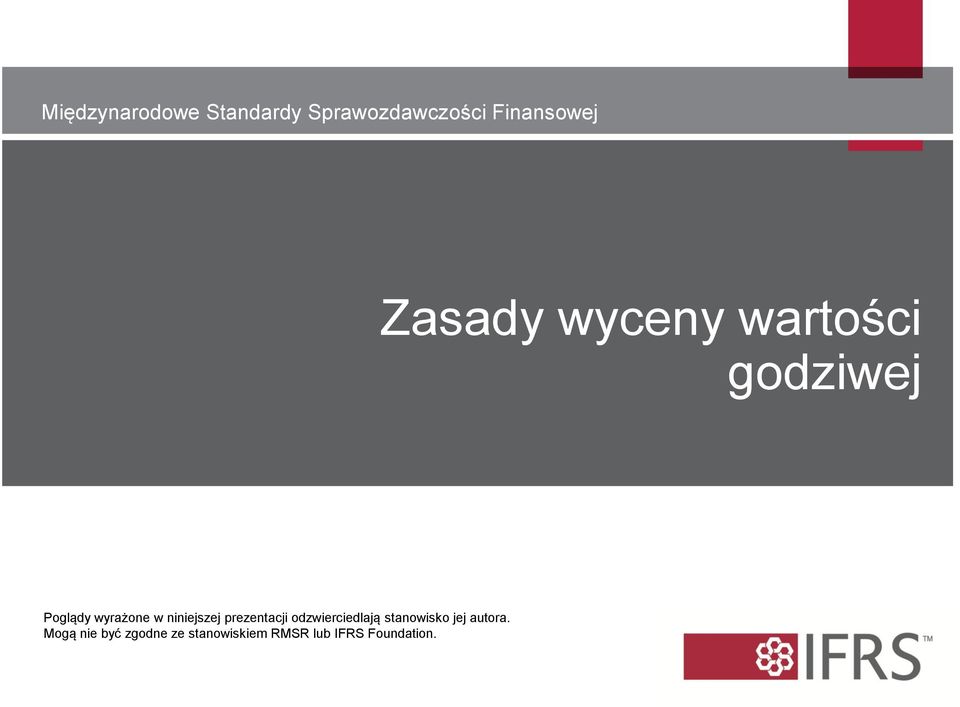 Międzynarodowe Standardy Sprawozdawczości Finansowej

Zasady wyceny wartości godziwej

Poglądy wyrażone w niniejszej prezentacji odzwierciedlają stanowisko jej autora. Mogą nie być zgodne ze stanowiskiem RMSR lub IFRS Foundation.

IFRS™